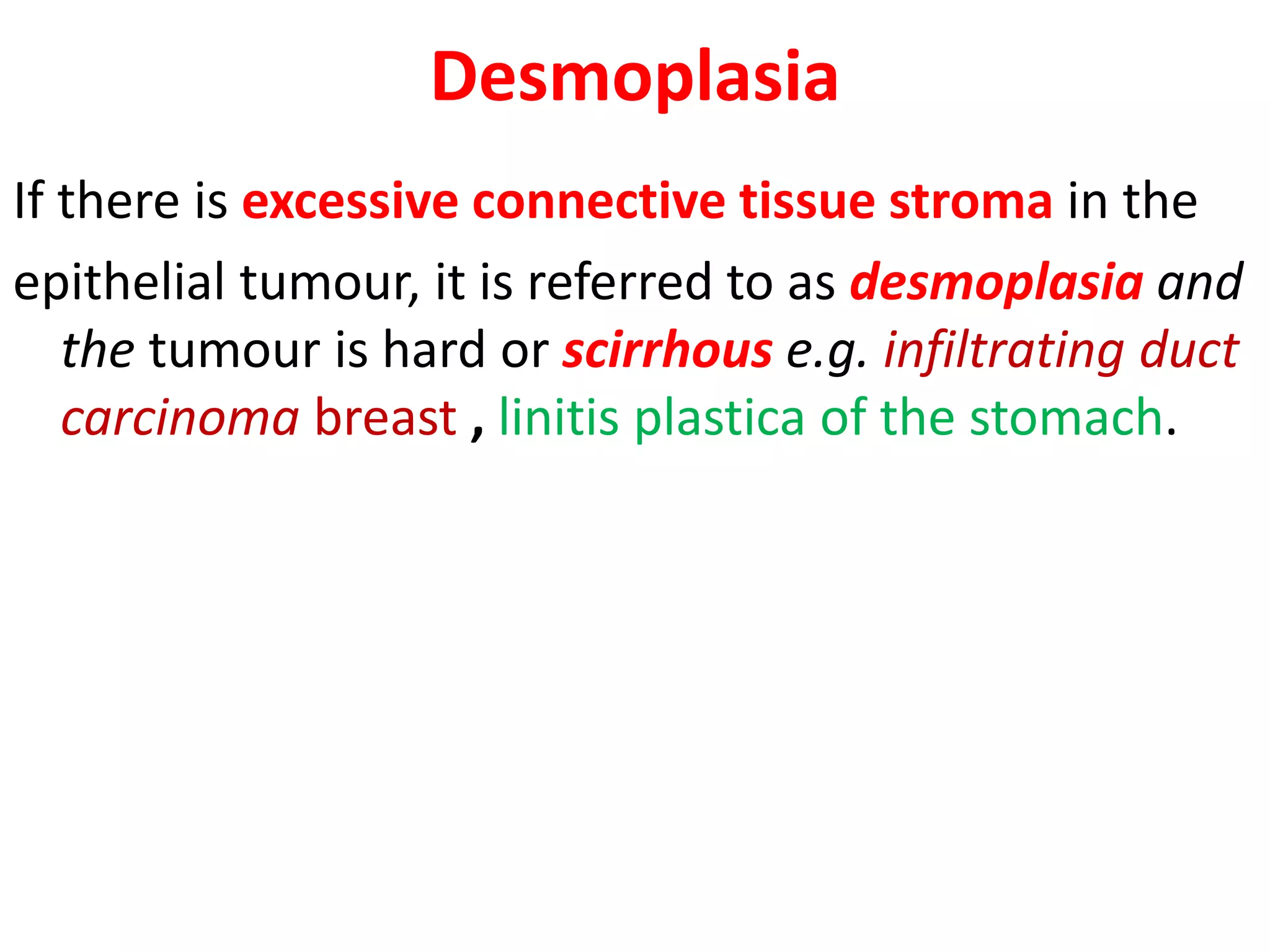 Desmoplasia

If there is excessive connective tissue stroma in the

epithelial tumour, it is referred to as desmoplasia and the tumour is hard or scirrhous e.g. infiltrating duct carcinoma breast , linitis plastica of the stomach.